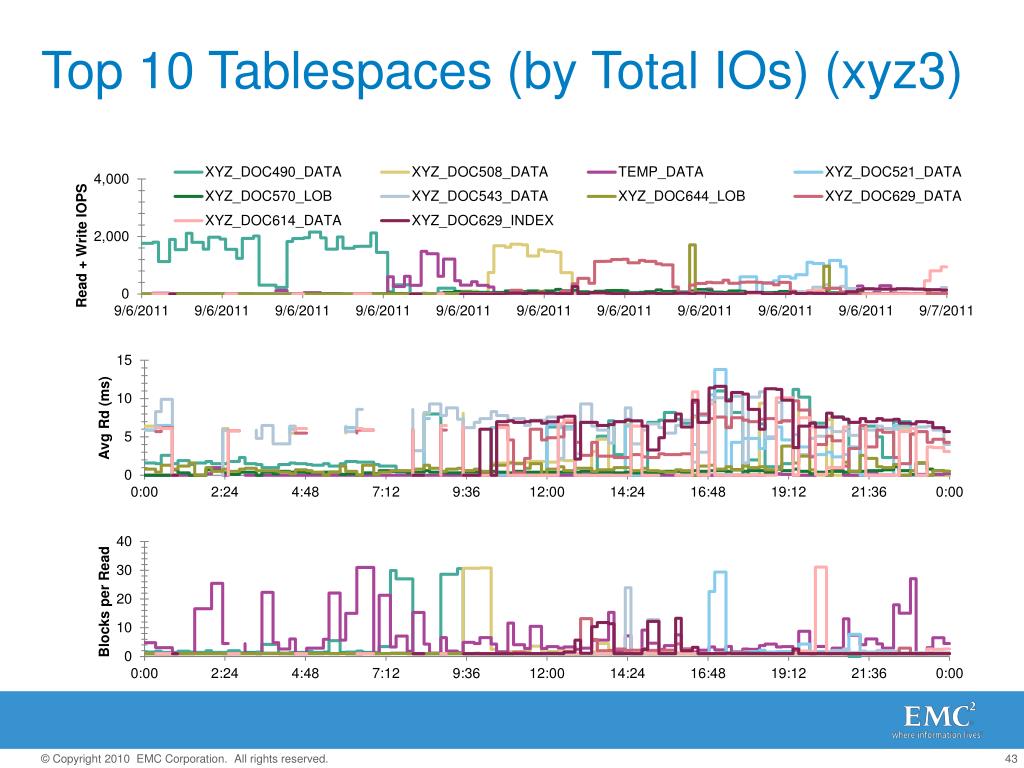 Top 10 Tablespaces (by Total IOs) (xyz3)

XYZ_DOC490_DATA
XYZ_DOC508_DATA
TEMP_DATA
XYZ_DOC521_DATA
XYZ_DOC570_LOB
XYZ_DOC543_DATA
XYZ_DOC644_LOB
XYZ_DOC629_DATA
XYZ_DOC614_DATA
XYZ_DOC629_INDEX

Read + Write IOPS

4,000
2,000
0

9/6/2011 9/6/2011 9/6/2011 9/6/2011 9/6/2011 9/6/2011 9/6/2011 9/6/2011 9/6/2011 9/6/2011 9/7/2011

Avg Rd (ms)

15
10
5
0

0:00 2:24 4:48 7:12 9:36 12:00 14:24 16:48 19:12 21:36 0:00

Blocks per Read

40
30
20
10
0

0:00 2:24 4:48 7:12 9:36 12:00 14:24 16:48 19:12 21:36 0:00

EMC$^2$
where information lives

© Copyright 2010 EMC Corporation. All rights reserved.

43